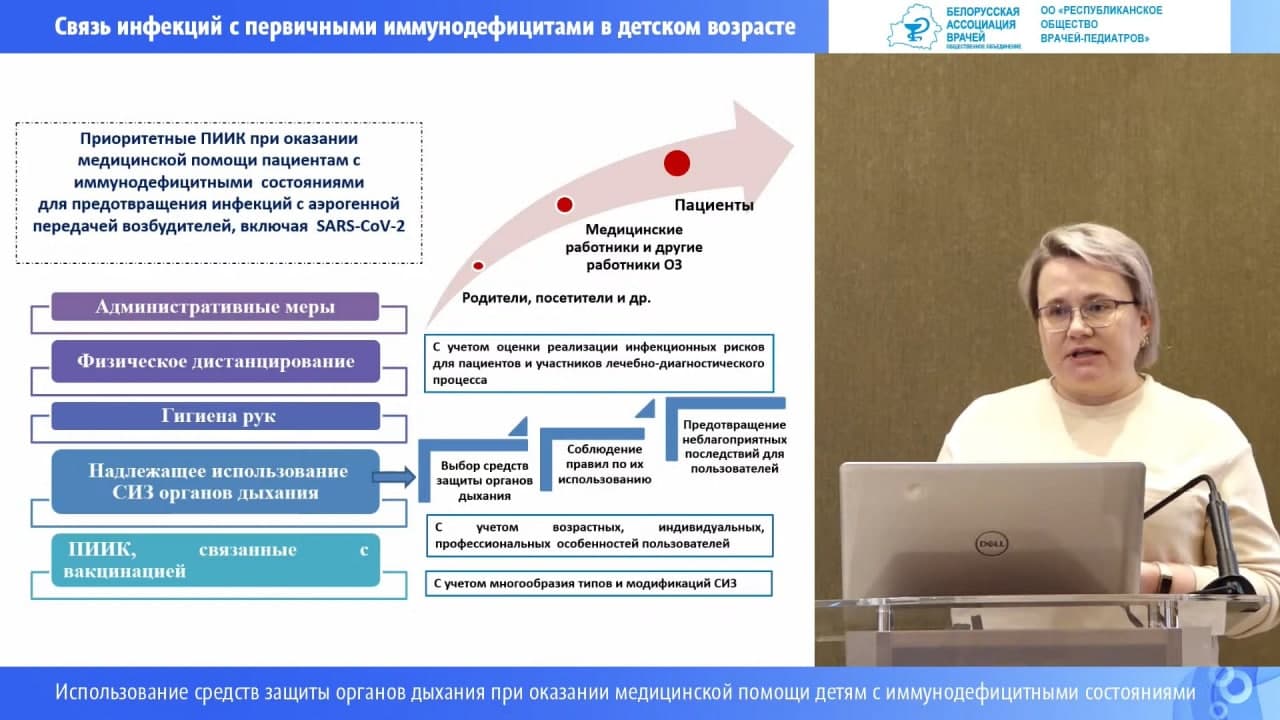 Связь инфекций с первичными иммунодефицитами в детском возрасте

БЕЛОРУССКАЯ АССОЦИАЦИЯ ВРАЧЕЙ
ОБЩЕСТВЕННОЕ ОБЪЕДИНЕНИЕ

ОО «РЕСПУБЛИКАНСКОЕ ОБЩЕСТВО ВРАЧЕЙ-ПЕДИАТРОВ»

Приоритетные ПИИК при оказании медицинской помощи пациентам с иммунодефицитными состояниями для предотвращения инфекций с аэрогенной передачей возбудителей, включая SARS-CoV-2

Пациенты

Медицинские работники и другие работники ОЗ

Родители, посетители и др.

Административные меры

Физическое дистанцирование

Гигиена рук

Надлежащее использование СИЗ органов дыхания

ПИИК, связанные с вакцинацией

С учетом оценки реализации инфекционных рисков для пациентов и участников лечебно-диагностического процесса

Выбор средств защиты органов дыхания

Соблюдение правил по их использованию

Предотвращение неблагоприятных последствий для пользователей

С учетом возрастных, индивидуальных, профессиональных особенностей пользователей

С учетом многообразия типов и модификаций СИЗ

DELL

Использование средств защиты органов дыхания при оказании медицинской помощи детям с иммунодефицитными состояниями